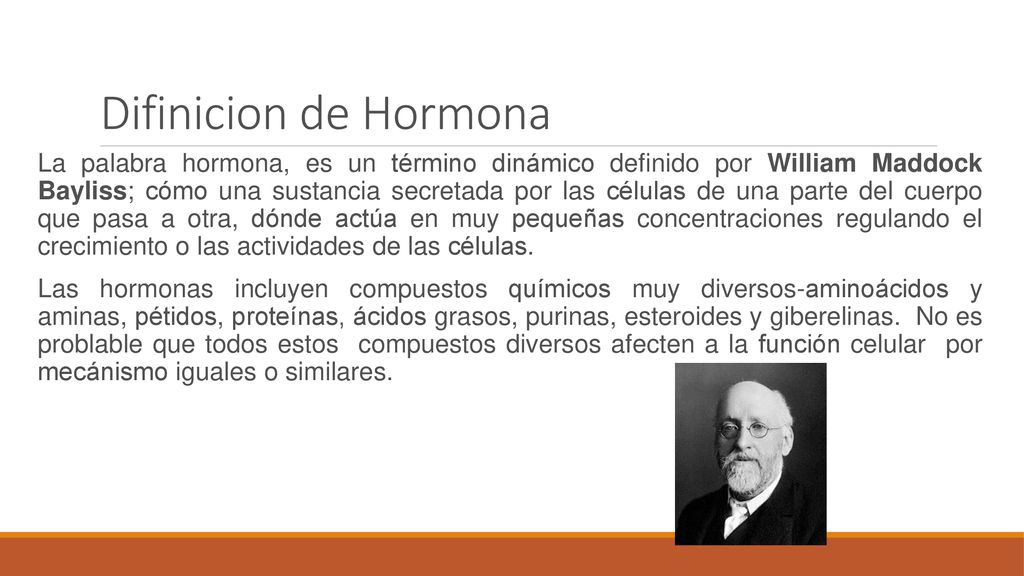 Difinicion de Hormona

La palabra hormona, es un término dinámico definido por William Maddock Bayliss; cómo una sustancia secretada por las células de una parte del cuerpo que pasa a otra, dónde actúa en muy pequeñas concentraciones regulando el crecimiento o las actividades de las células.

Las hormonas incluyen compuestos químicos muy diversos-aminoácidos y aminas, pétidos, proteínas, ácidos grasos, purinas, esteroides y giberelinas. No es problable que todos estos compuestos diversos afecten a la función celular por mecánismo iguales o similares.